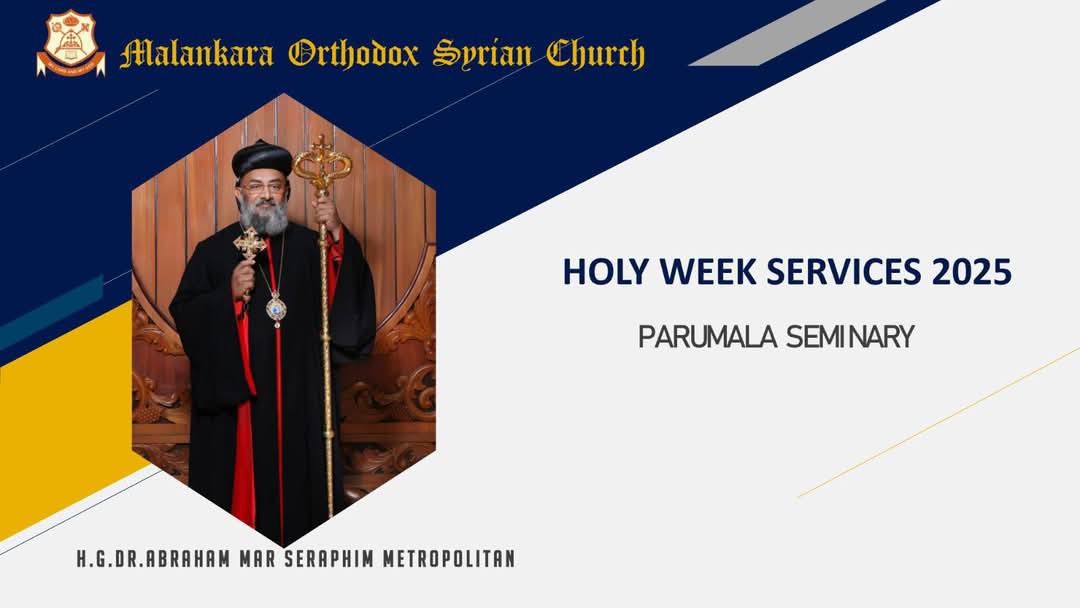 Malankara Orthodox Syrian Church

HOLY WEEK SERVICES 2025

PARUMALA SEMINARY

H.G.DR.ABRAHAM MAR SERAPHIM METROPOLITAN